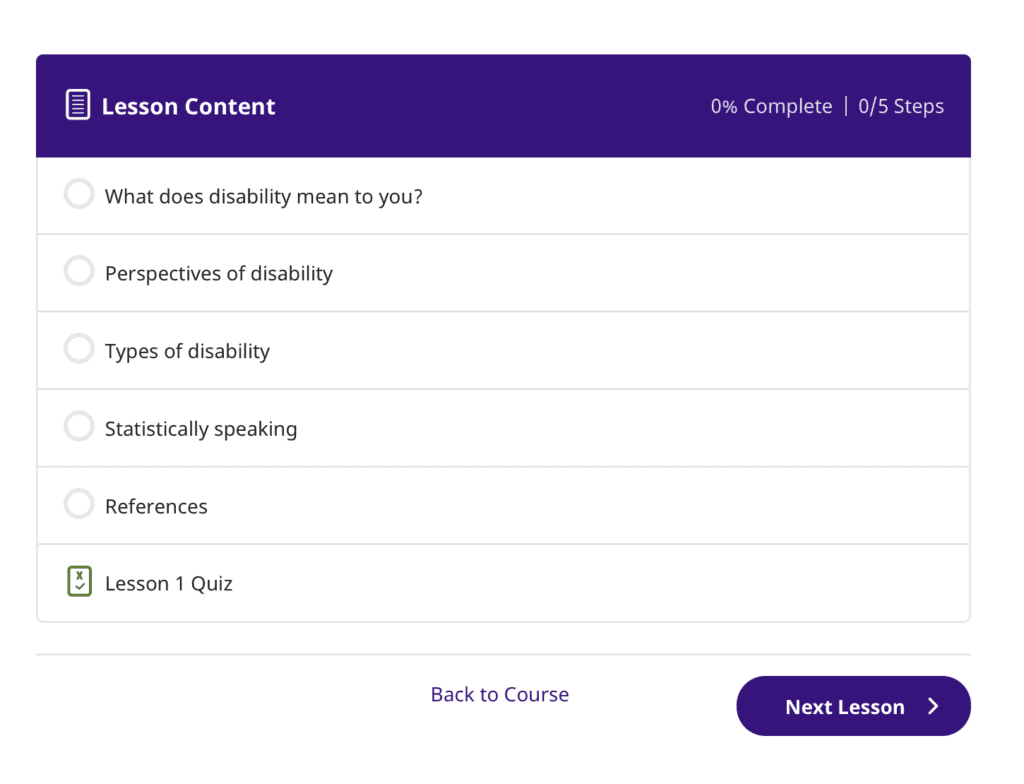 Lesson Content

0% Complete | 0/5 Steps

What does disability mean to you?

Perspectives of disability

Types of disability

Statistically speaking

References

Lesson 1 Quiz

Back to Course

Next Lesson